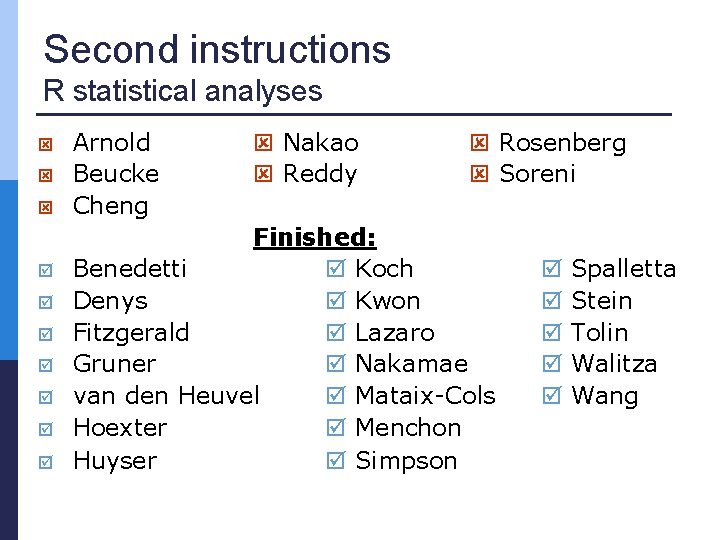 Second instructions
R statistical analyses

Arnold
Beucke
Cheng

Nakao
Reddy

Rosenberg
Soreni

Finished:

Benedetti
Denys
Fitzgerald
Gruner
van den Heuvel
Hoexter
Huyser

Koch
Kwon
Lazaro
Nakamae
Mataix-Cols
Menchon
Simpson

Spalletta
Stein
Tolin
Walitza
Wang